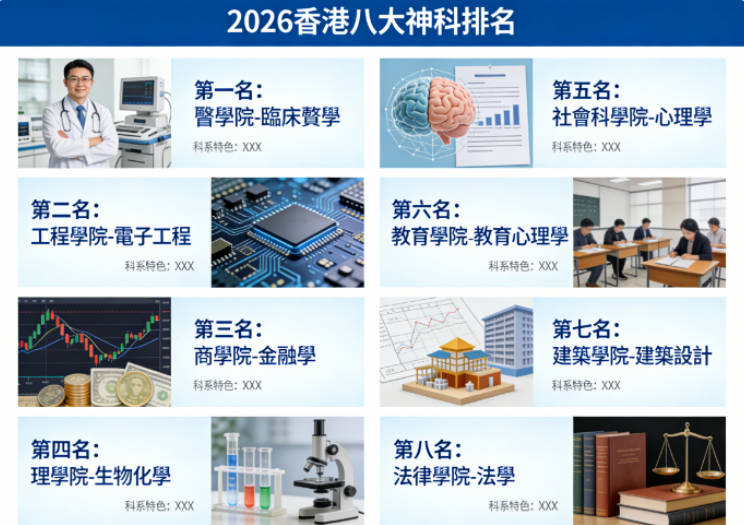 2026香港八大神科排名

第一名：
醫學院-臨床醫學
科系特色：XXX

第二名：
工程學院-電子工程
科系特色：XXX

第三名：
商學院-金融學
科系特色：XXX

第四名：
理學院-生物化學
科系特色：XXX

第五名：
社會科學院-心理學
科系特色：XXX

第六名：
教育學院-教育心理學
科系特色：XXX

第七名：
建築學院-建築設計
科系特色：XXX

第八名：
法律學院-法學
科系特色：XXX